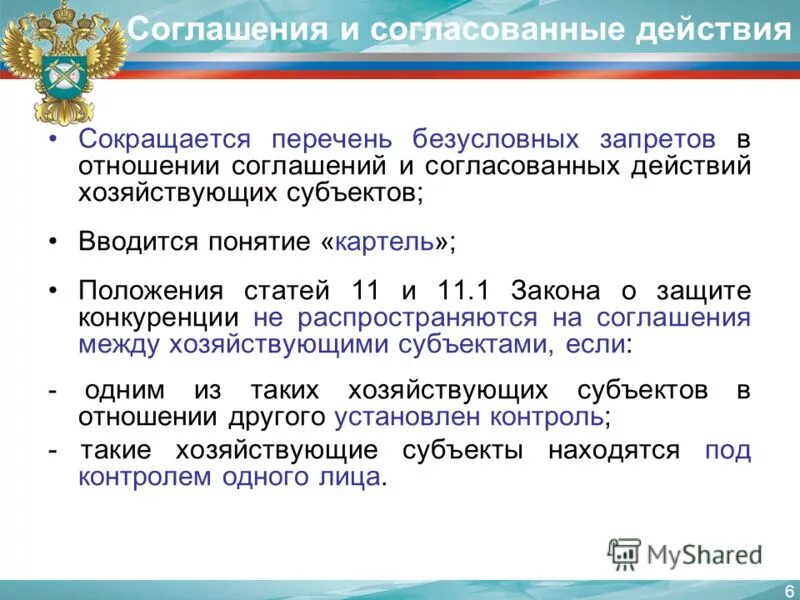 Соглашения и согласованные действия

• Сокращается перечень безусловных запретов в отношении соглашений и согласованных действий хозяйствующих субъектов;

• Вводится понятие «картель»;

• Положения статей 11 и 11.1 Закона о защите конкуренции не распространяются на соглашения между хозяйствующими субъектами, если:

- одним из таких хозяйствующих субъектов в отношении другого установлен контроль;

- такие хозяйствующие субъекты находятся под контролем одного лица.

MyShared

6